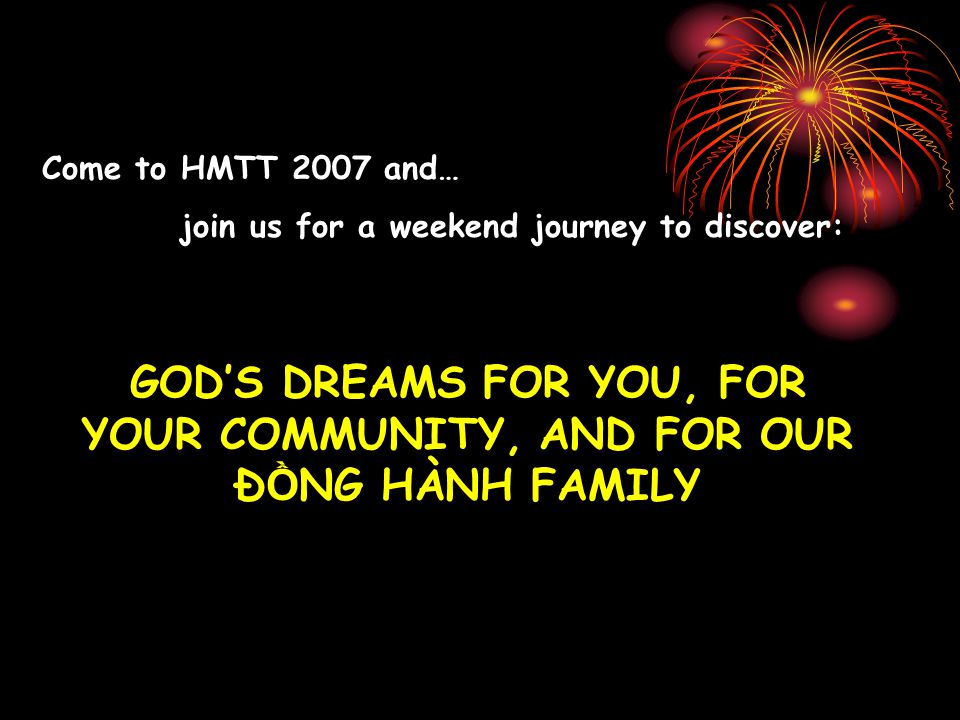 Come to HMTT 2007 and…

join us for a weekend journey to discover:

GOD'S DREAMS FOR YOU, FOR YOUR COMMUNITY, AND FOR OUR ĐỒNG HÀNH FAMILY